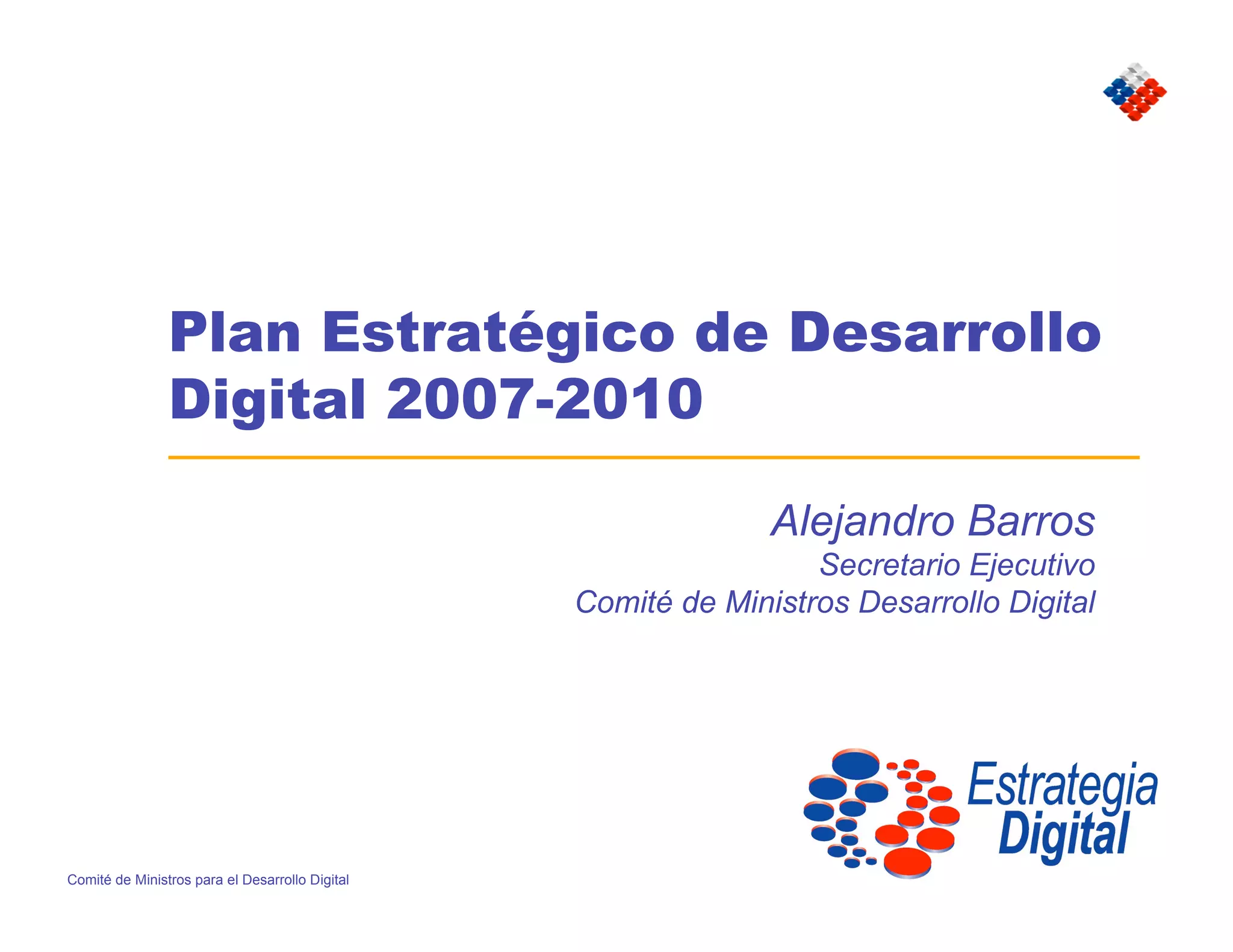 Plan Estratégico de Desarrollo Digital 2007-2010

Alejandro Barros
Secretario Ejecutivo
Comité de Ministros Desarrollo Digital

Estrategia Digital

Comité de Ministros para el Desarrollo Digital